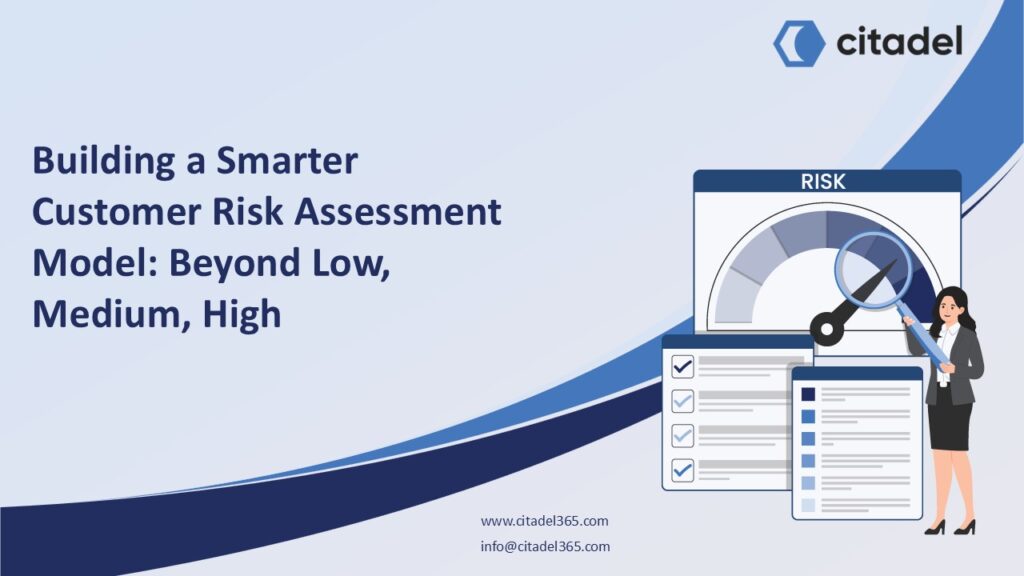 citadel

Building a Smarter Customer Risk Assessment Model: Beyond Low, Medium, High

RISK

www.citadel365.com
info@citadel365.com